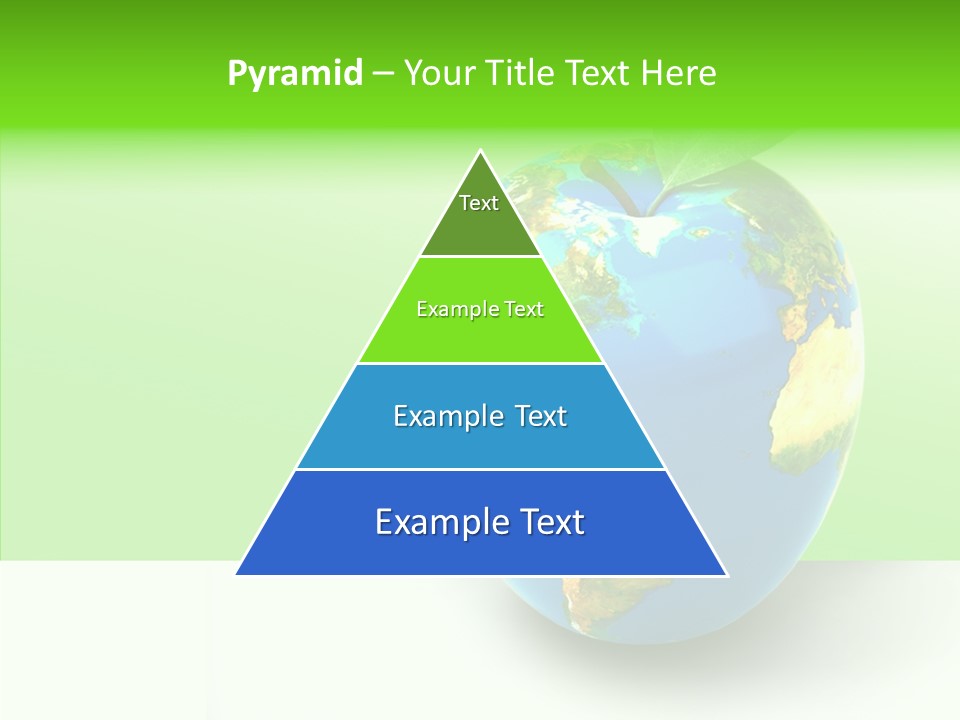 Pyramid – Your Title Text Here

Text

Example Text

Example Text

Example Text